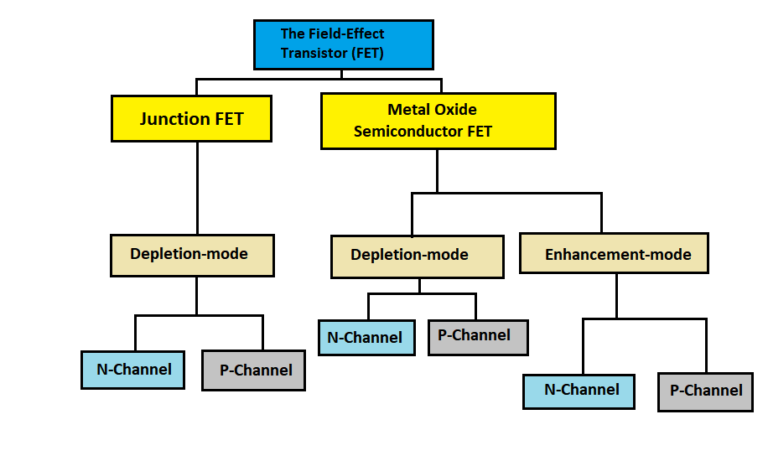 The Field-Effect Transistor (FET)

Junction FET

Metal Oxide Semiconductor FET

Depletion-mode

Depletion-mode

Enhancement-mode

N-Channel

P-Channel

N-Channel

P-Channel

N-Channel

P-Channel